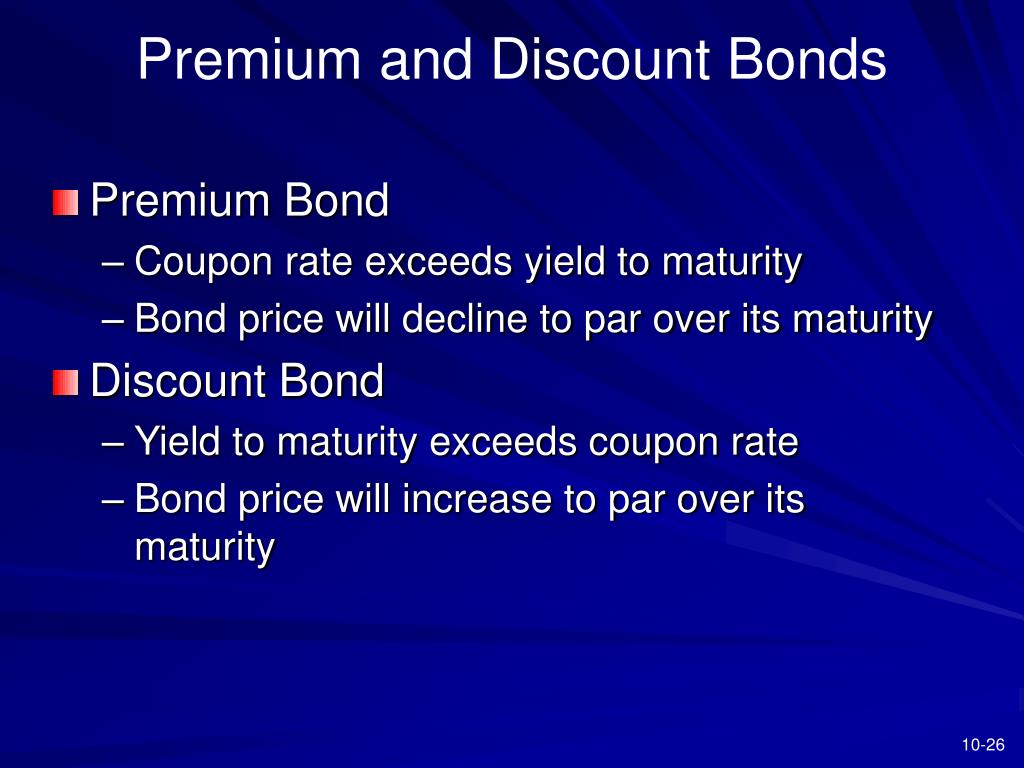 Premium and Discount Bonds

Premium Bond
– Coupon rate exceeds yield to maturity
– Bond price will decline to par over its maturity

Discount Bond
– Yield to maturity exceeds coupon rate
– Bond price will increase to par over its maturity

10-26